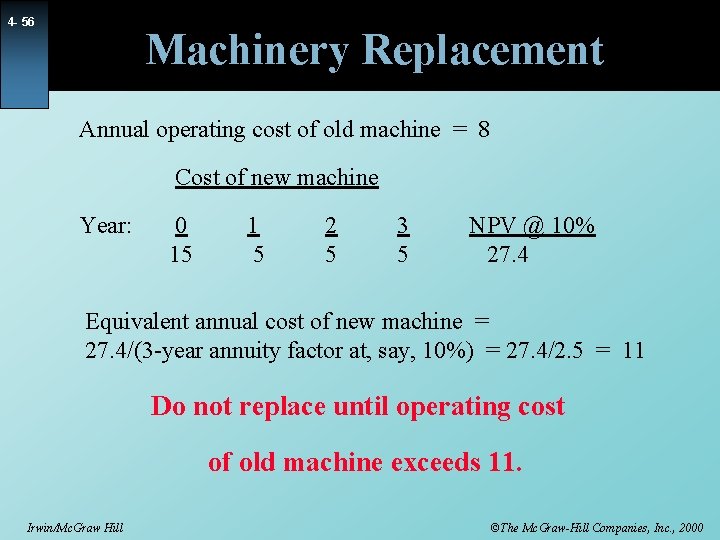 4- 56

Machinery Replacement

Annual operating cost of old machine = 8

Cost of new machine

| Year: | 0 | 1 | 2 | 3 | NPV @ 10% |
|---|---|---|---|---|---|
| | 15 | 5 | 5 | 5 | 27.4 |

Equivalent annual cost of new machine = 27.4/(3-year annuity factor at, say, 10%) = 27.4/2.5 = 11

Do not replace until operating cost of old machine exceeds 11.

Irwin/McGraw Hill

©The McGraw-Hill Companies, Inc., 2000